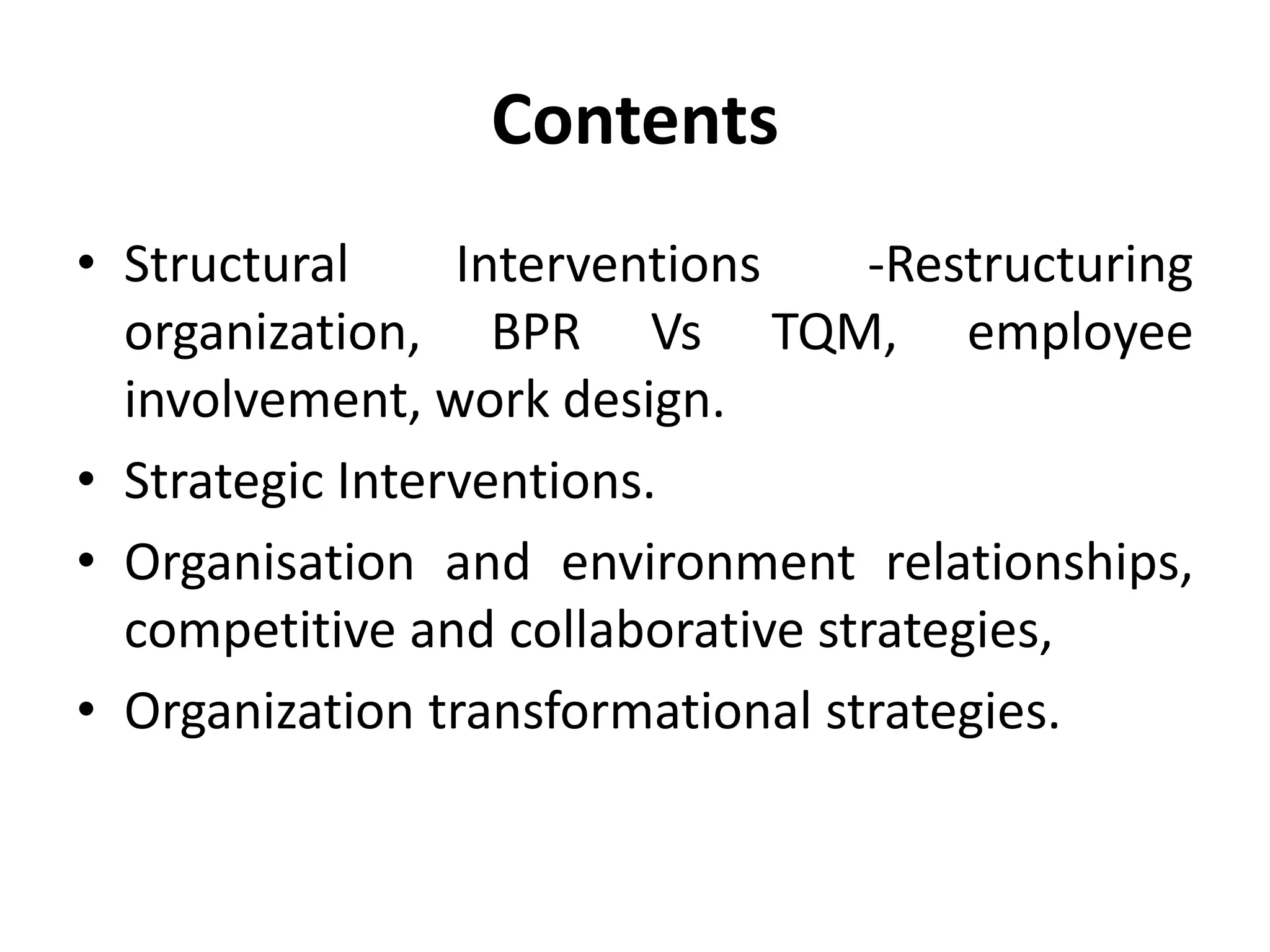 Contents

• Structural Interventions -Restructuring organization, BPR Vs TQM, employee involvement, work design.
• Strategic Interventions.
• Organisation and environment relationships, competitive and collaborative strategies,
• Organization transformational strategies.